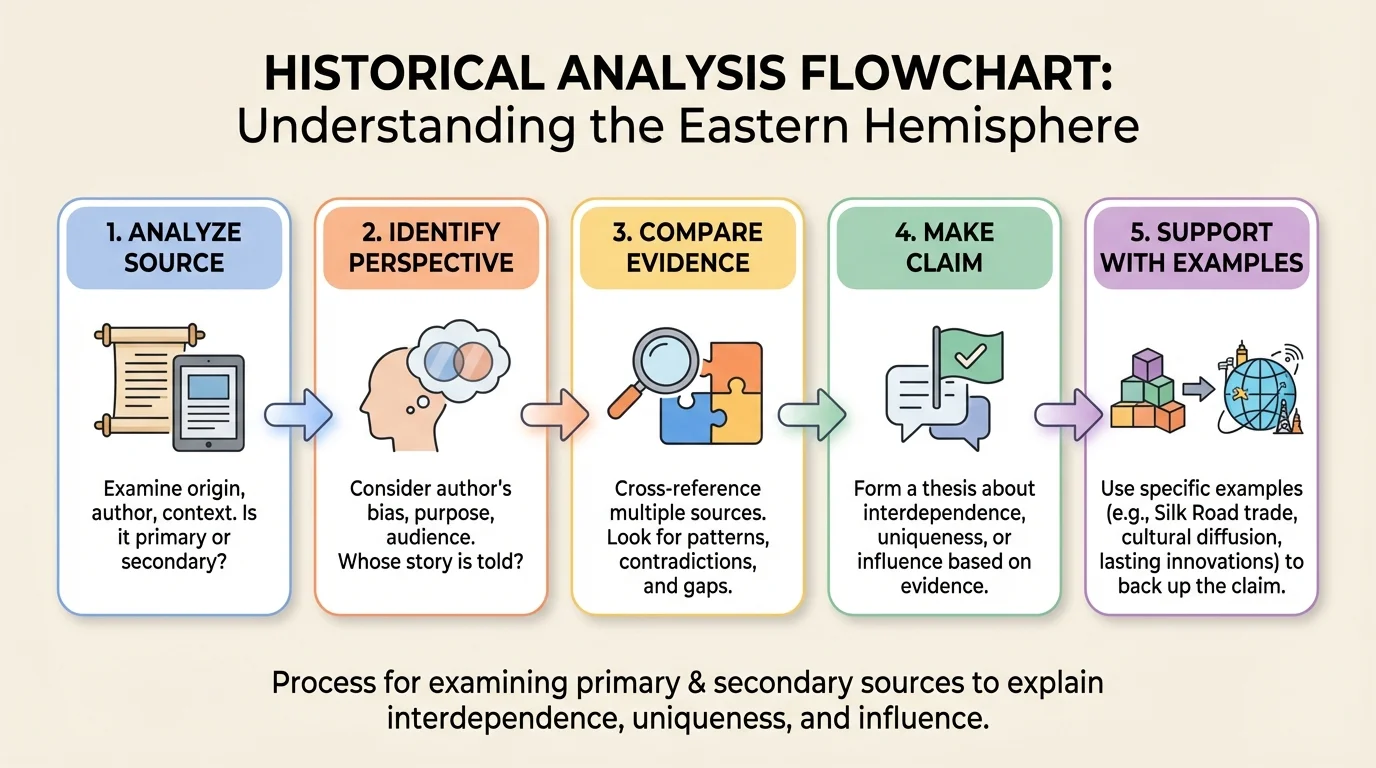 HISTORICAL ANALYSIS FLOWCHART:
Understanding the Eastern Hemisphere

1. ANALYZE SOURCE

Examine origin, author, context. Is it primary or secondary?

2. IDENTIFY PERSPECTIVE

Consider author's bias, purpose, audience. Whose story is told?

3. COMPARE EVIDENCE

Cross-reference multiple sources. Look for patterns, contradictions, and gaps.

4. MAKE CLAIM

Form a thesis about interdependence, uniqueness, or influence based on evidence.

5. SUPPORT WITH EXAMPLES

Use specific examples (e.g., Silk Road trade, cultural diffusion, lasting innovations) to back up the claim.

Process for examining primary & secondary sources to explain interdependence, uniqueness, and influence.